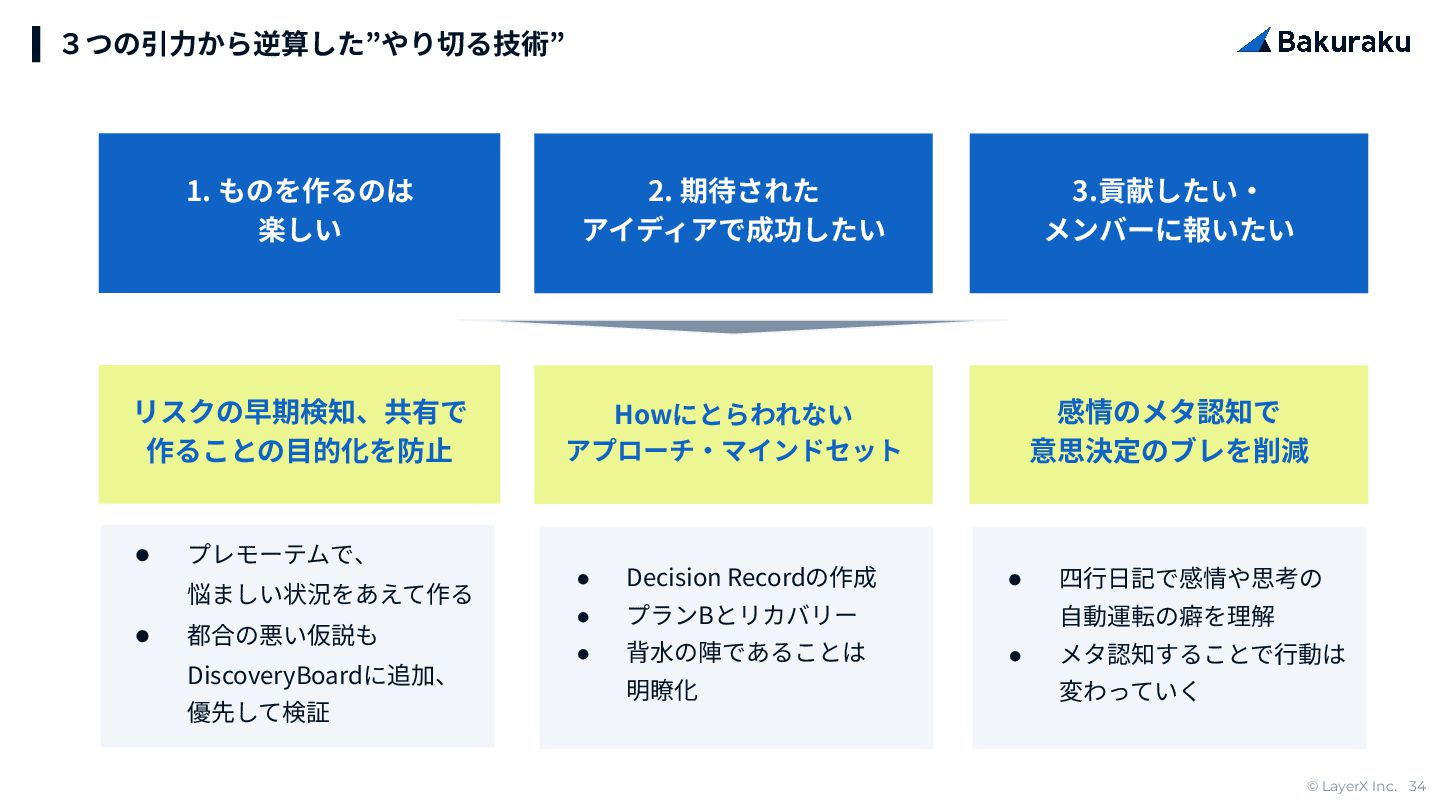 ３つの引力から逆算した”やり切る技術”

Bakuraku

1. ものを作るのは楽しい

2. 期待されたアイディアで成功したい

3.貢献したい・メンバーに報いたい

リスクの早期検知、共有で作ることの目的化を防止

Howにとらわれないアプローチ・マインドセット

感情のメタ認知で意思決定のブレを削減

● プレモーテムで、悩ましい状況をあえて作る
● 都合の悪い仮説もDiscoveryBoardに追加、優先して検証

● Decision Recordの作成
● プランBとリカバリー
● 背水の陣であることは明瞭化

● 四行日記で感情や思考の自動運転の癖を理解
● メタ認知することで行動は変わっていく

© LayerX Inc. 34